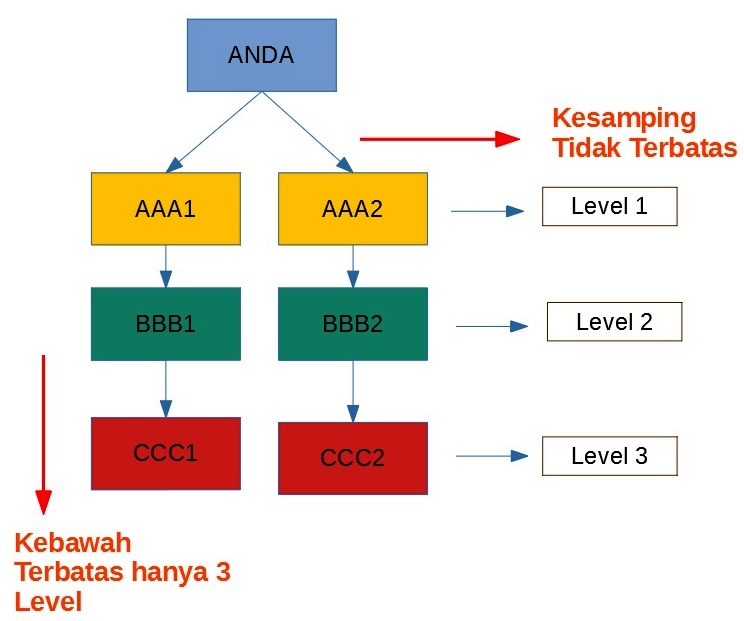 ANDA

Kesamping
Tidak Terbatas

AAA1

AAA2

Level 1

BBB1

BBB2

Level 2

CCC1

CCC2

Level 3

Kebawah
Terbatas hanya 3
Level